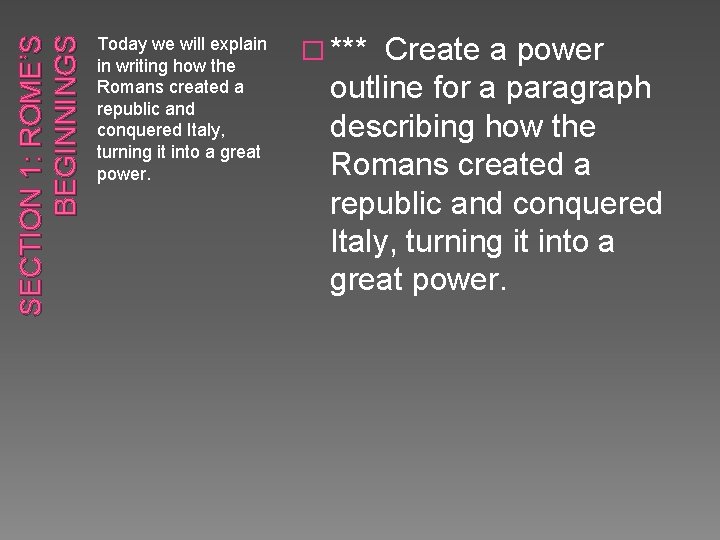 SECTION 1: ROME'S BEGINNINGS

Today we will explain in writing how the Romans created a republic and conquered Italy, turning it into a great power.

*** Create a power outline for a paragraph describing how the Romans created a republic and conquered Italy, turning it into a great power.